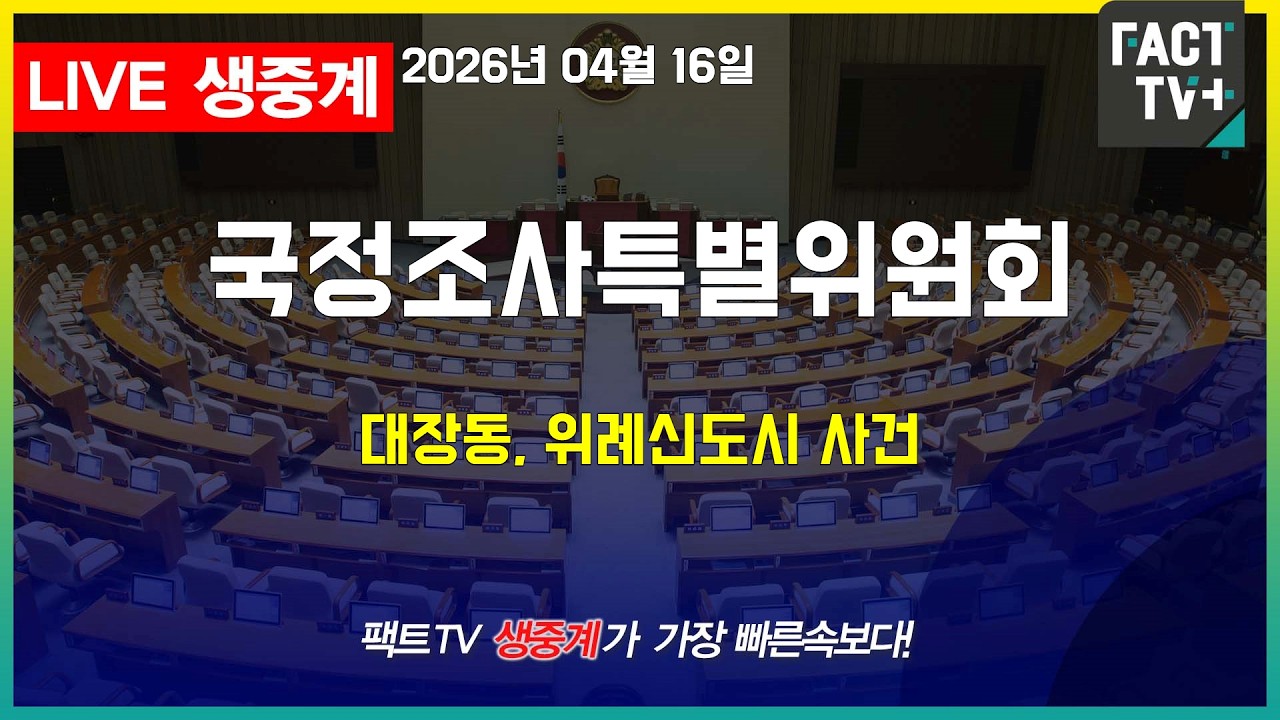 LIVE 생중계

2026년 04월 16일

FACT TV+

국정조사특별위원회

대장동, 위례신도시 사건

팩트TV 생중계가 가장 빠른속보다!